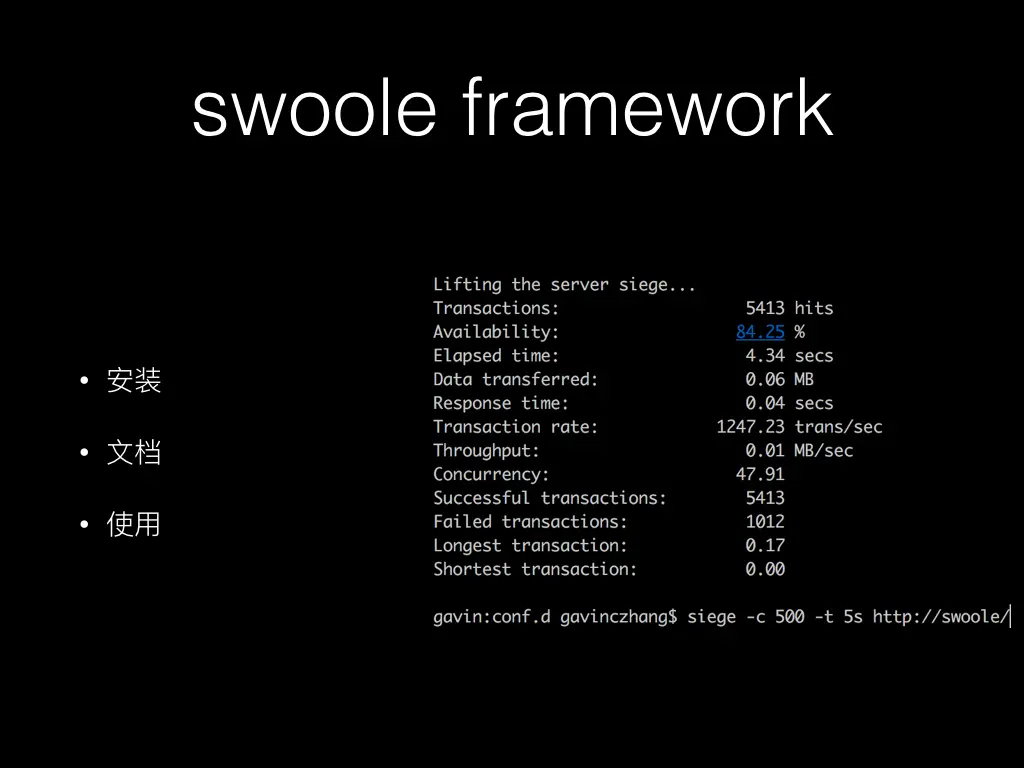 swoole framework

• 安装
• 文档
• 使用

Lifting the server siege...
Transactions: 5413 hits
Availability: 84.25 %
Elapsed time: 4.34 secs
Data transferred: 0.06 MB
Response time: 0.04 secs
Transaction rate: 1247.23 trans/sec
Throughput: 0.01 MB/sec
Concurrency: 47.91
Successful transactions: 5413
Failed transactions: 1012
Longest transaction: 0.17
Shortest transaction: 0.00

gavin:conf.d gavinczhang$ siege -c 500 -t 5s http://swoole/